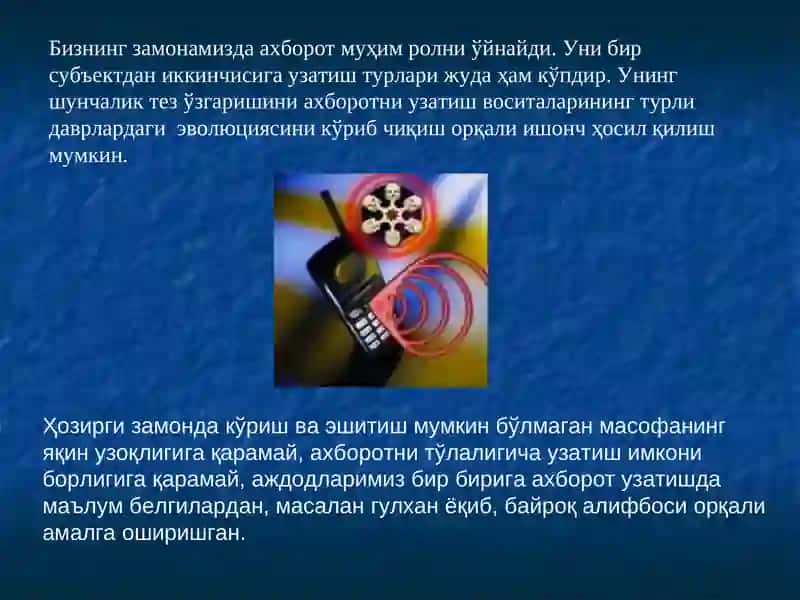 Бизнинг замонамизда ахборот муҳим ролни ўйнайди. Уни бир субъектдан иккинчисига узатиш турлари жуда ҳам кўпдир. Унинг шунчалик тез ўзгаришини ахборотни узатиш воситаларининг турли даврлардаги эволюциясини кўриб чиқиш орқали ишонч ҳосил қилиш мумкин.

Ҳозирги замонда кўриш ва эшитиш мумкин бўлмаган масофанинг яқин узоқлигига қарамай, ахборотни тўлалигича узатиш имкони борлигига қарамай, аждодларимиз бир бирига ахборот узатишда маълум белгилардан, масалан гулхан ёқиб, байроқ алифбоси орқали амалга оширишган.